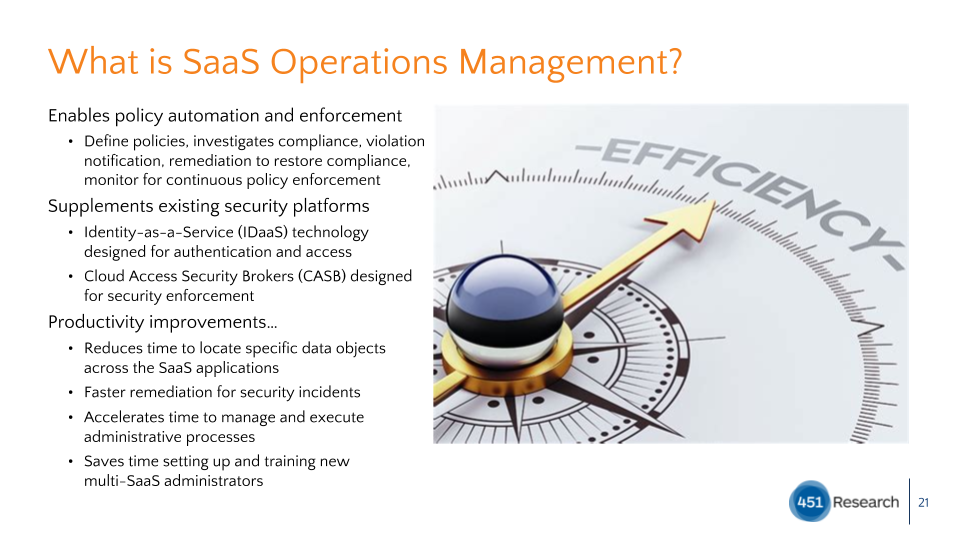 What is SaaS Operations Management?

Enables policy automation and enforcement

• Define policies, investigates compliance, violation notification, remediation to restore compliance, monitor for continuous policy enforcement

Supplements existing security platforms

• Identity-as-a-Service (IDaaS) technology designed for authentication and access

• Cloud Access Security Brokers (CASB) designed for security enforcement

Productivity improvements…

• Reduces time to locate specific data objects across the SaaS applications

• Faster remediation for security incidents

• Accelerates time to manage and execute administrative processes

• Saves time setting up and training new multi-SaaS administrators

-EFFICIENCY-

451 Research

21